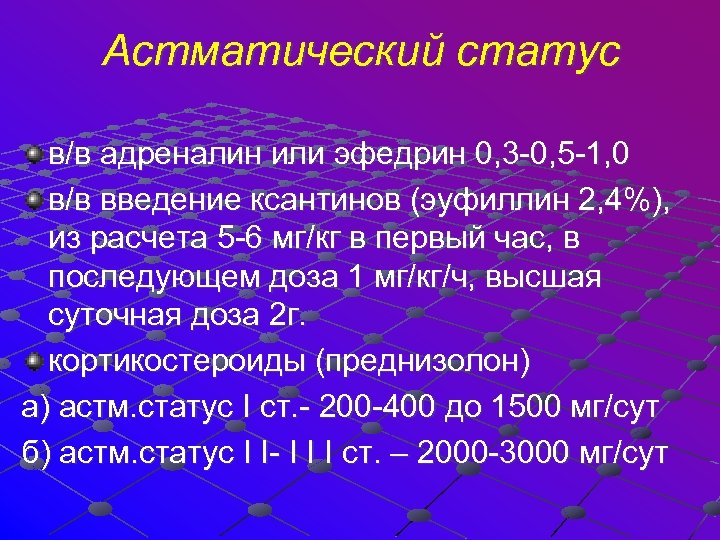 Астматический статус

в/в адреналин или эфедрин 0,3-0,5-1,0

в/в введение ксантинов (эуфиллин 2,4%), из расчета 5-6 мг/кг в первый час, в последующем доза 1 мг/кг/ч, высшая суточная доза 2г.

кортикостероиды (преднизолон)

а) астм.статус I ст.- 200-400 до 1500 мг/сут

б) астм.статус I I- I I I ст. – 2000-3000 мг/сут